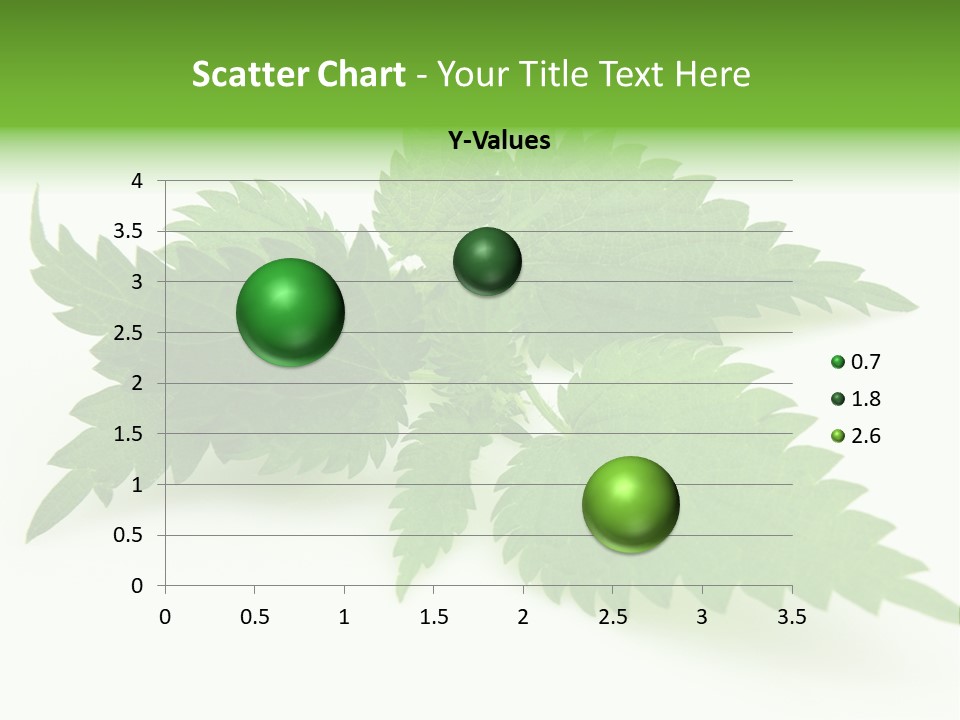 Scatter Chart - Your Title Text Here

Y-Values

4
3.5
3
2.5
2
1.5
1
0.5
0

0 0.5 1 1.5 2 2.5 3 3.5

0.7
1.8
2.6